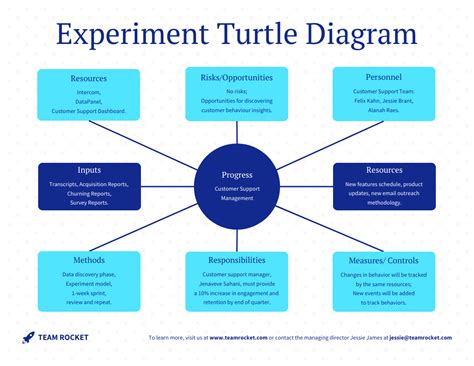 Experiment Turtle Diagram

Resources
Intercom, DataPanel, Customer Support Dashboard.

Risks/Opportunities
No risks; Opportunities for discovering customer behaviour insights.

Personnel
Customer Support Team: Felix Kahn, Jessie Brant, Alanah Raes.

Inputs
Transcripts, Acquisition Reports, Churning Reports, Survey Reports.

Progress
Customer Support Management

Resources
New features schedule, product updates, new email outreach methodology.

Methods
Data discovery phase, Experiment model, 1-week sprint, review and repeat.

Responsibilities
Customer support manager, Jenaveve Sahani, must provide a 10% increase in engagement and retention by end of quarter.

Measures/ Controls
Changes in behavior will be tracked by the same resources; New events will be added to track behaviors.

TEAM ROCKET

To learn more, visit us at www.teamrocket.com or contact the managing director Jessie James at jessie@teamrocket.com